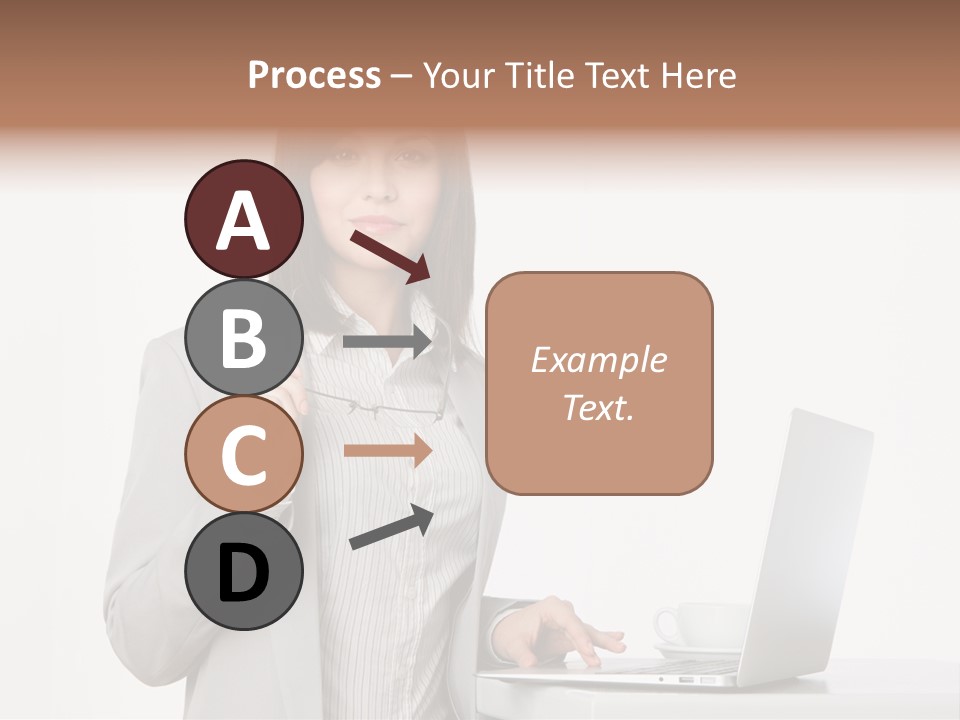 Process – Your Title Text Here

A

B

C

D

Example Text.